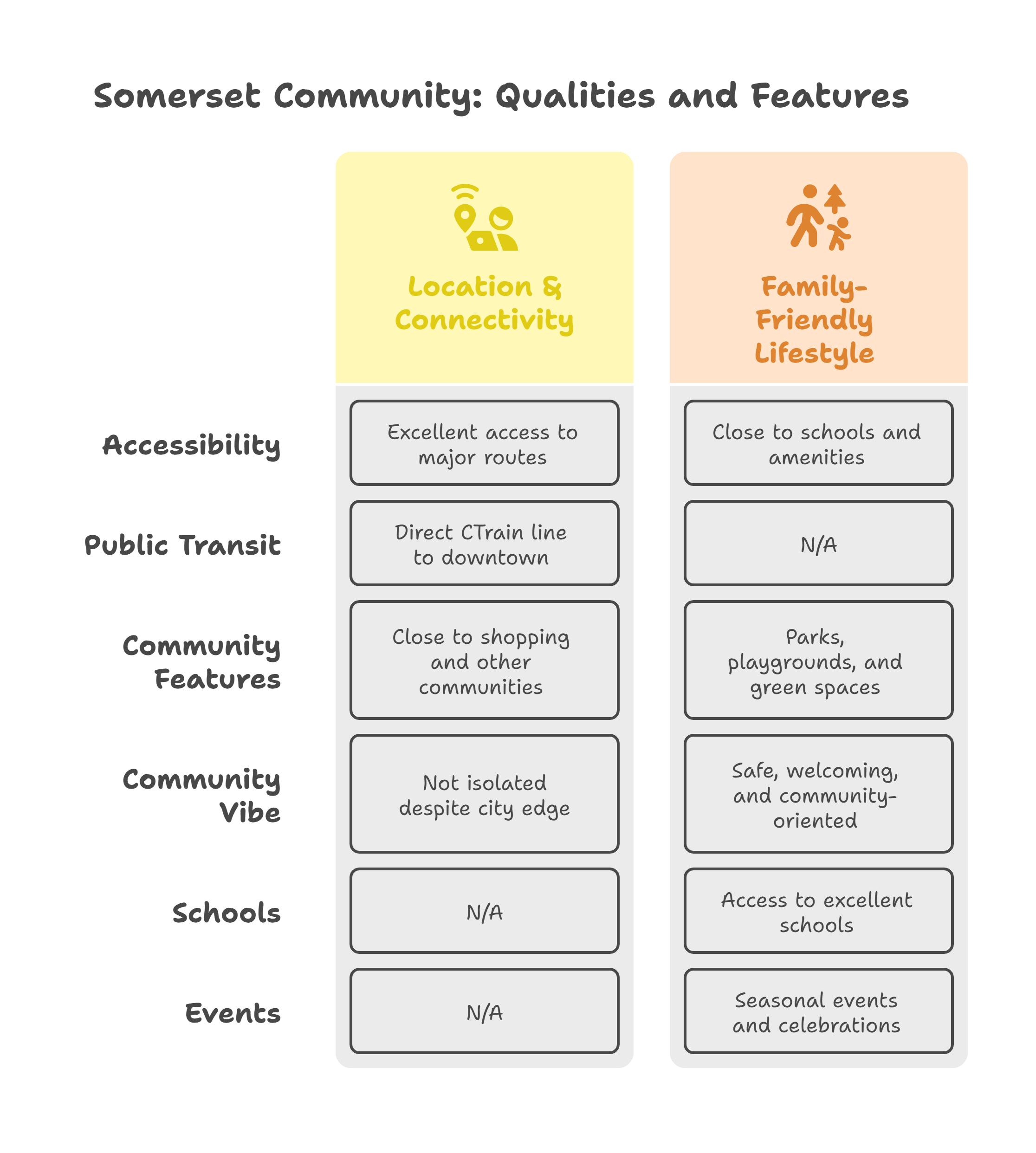 Somerset Community: Qualities and Features

| | Location & Connectivity | Family-Friendly Lifestyle |
|---|---|---|
| Accessibility | Excellent access to major routes | Close to schools and amenities |
| Public Transit | Direct CTrain line to downtown | N/A |
| Community Features | Close to shopping and other communities | Parks, playgrounds, and green spaces |
| Community Vibe | Not isolated despite city edge | Safe, welcoming, and community-oriented |
| Schools | N/A | Access to excellent schools |
| Events | N/A | Seasonal events and celebrations |